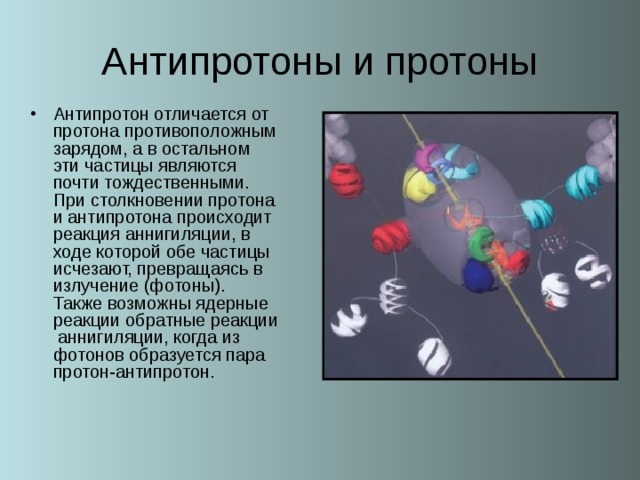 Антипротоны и протоны

• Антипротон отличается от протона противоположным зарядом, а в остальном эти частицы являются почти тождественными. При столкновении протона и антипротона происходит реакция аннигиляции, в ходе которой обе частицы исчезают, превращаясь в излучение (фотоны). Также возможны ядерные реакции обратные реакции аннигиляции, когда из фотонов образуется пара протон-антипротон.